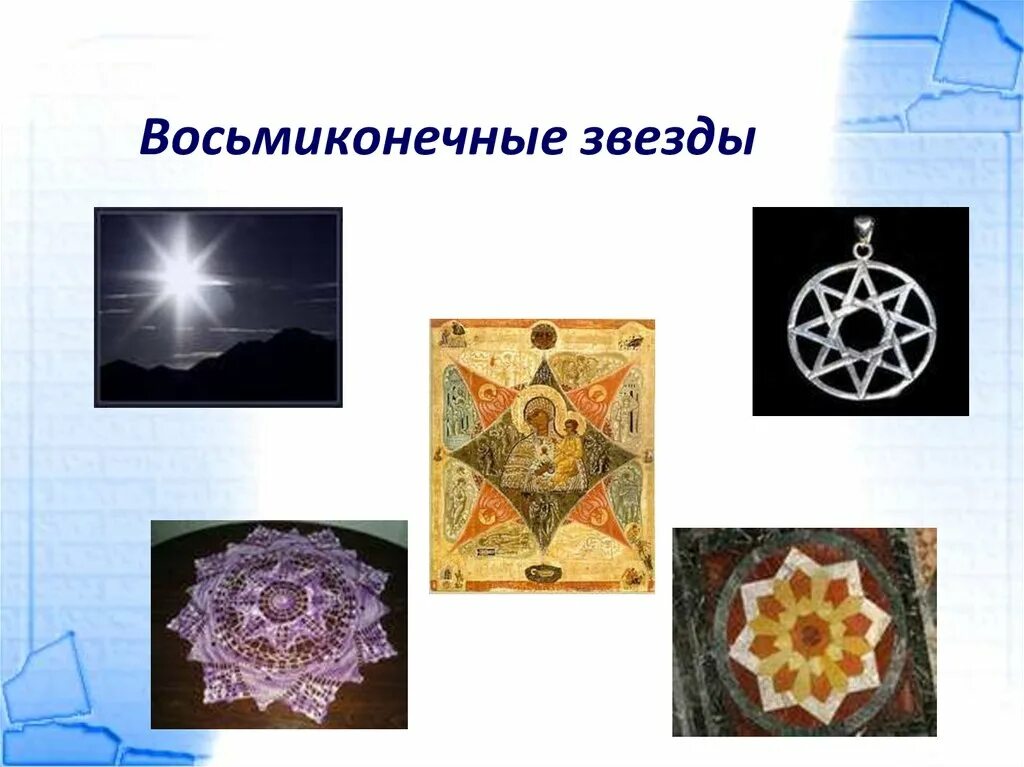 Восьмиконечные звезды